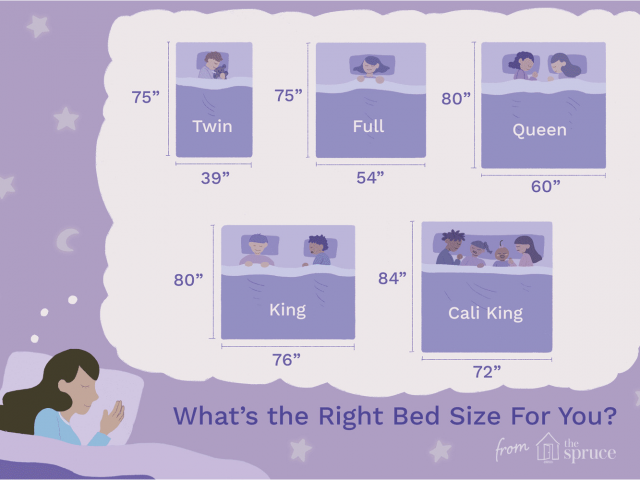 75”
Twin
39”

75”
Full
54”

80”
Queen
60”

80”
King
76”

84”
Cali King
72”

What’s the Right Bed Size For You?

from the spruce